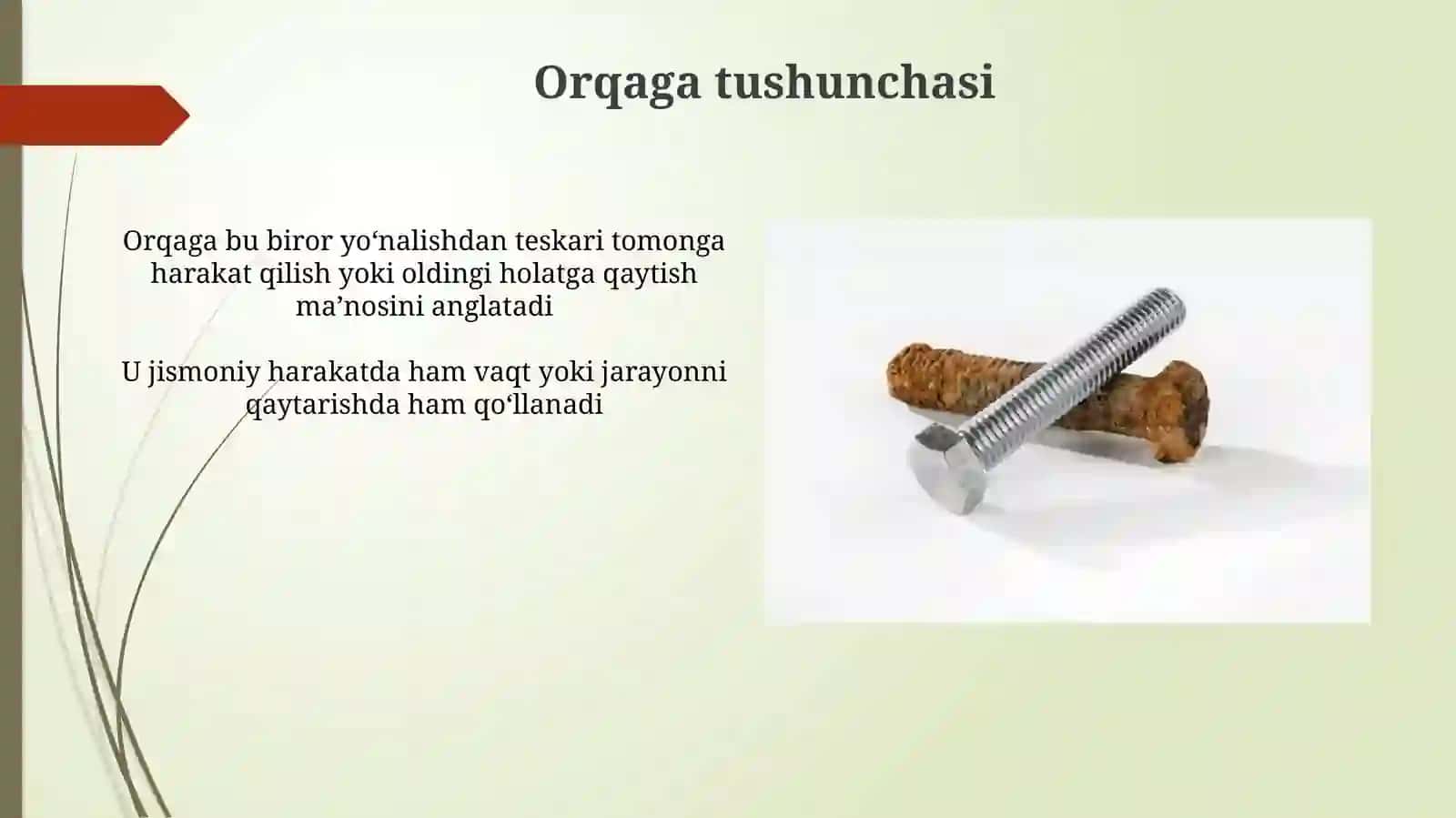 Orqaga tushunchasi

Orqaga bu biror yo‘nalishdan teskari tomonga harakat qilish yoki oldingi holatga qaytish ma’nosini anglatadi

U jismoniy harakatda ham vaqt yoki jarayonni qaytarishda ham qo‘llanadi